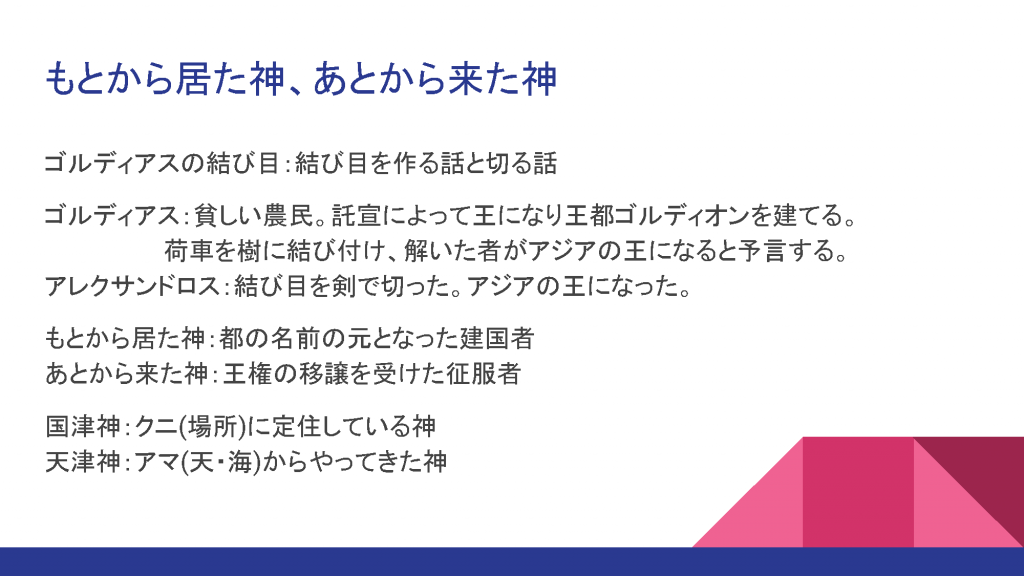 もとから居た神、あとから来た神

ゴルディアスの結び目：結び目を作る話と切る話

ゴルディアス：貧しい農民。託宣によって王になり王都ゴルディオンを建てる。
荷車を樹に結び付け、解いた者がアジアの王になると予言する。
アレクサンドロス：結び目を剣で切った。アジアの王になった。

もとから居た神：都の名前の元となった建国者
あとから来た神：王権の移譲を受けた征服者

国津神：クニ(場所)に定住している神
天津神：アマ(天・海)からやってきた神